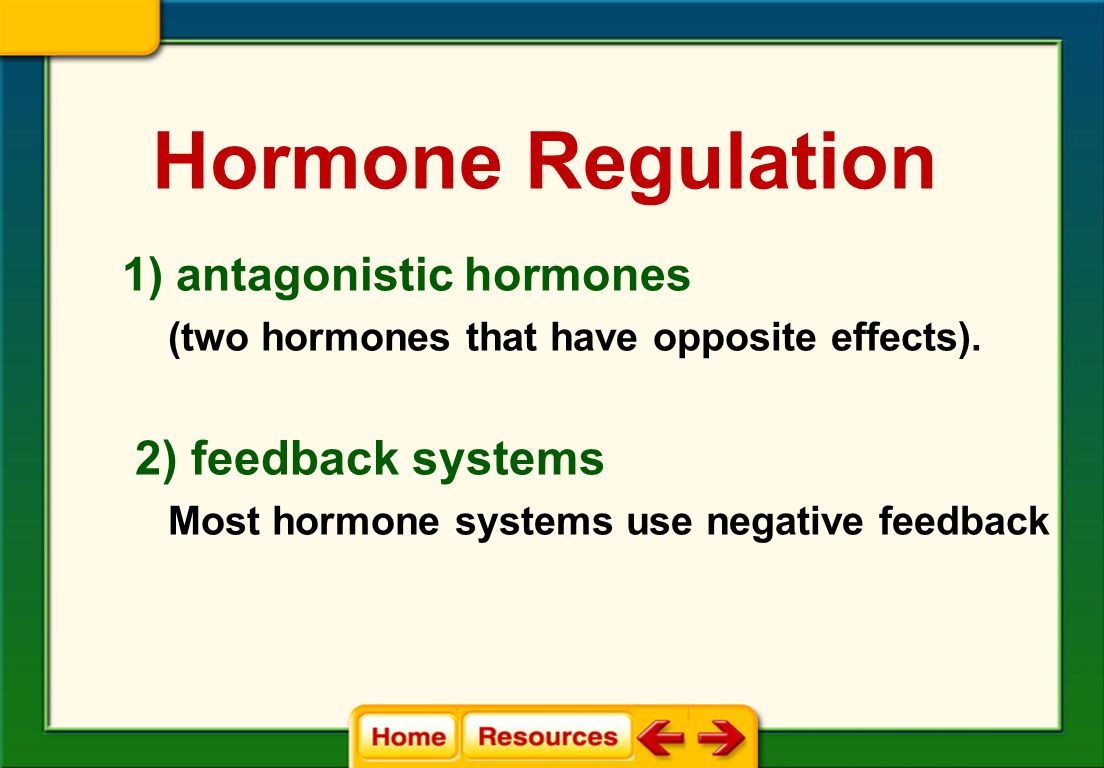 Hormone Regulation

1) antagonistic hormones

(two hormones that have opposite effects).

2) feedback systems

Most hormone systems use negative feedback

Home Resources